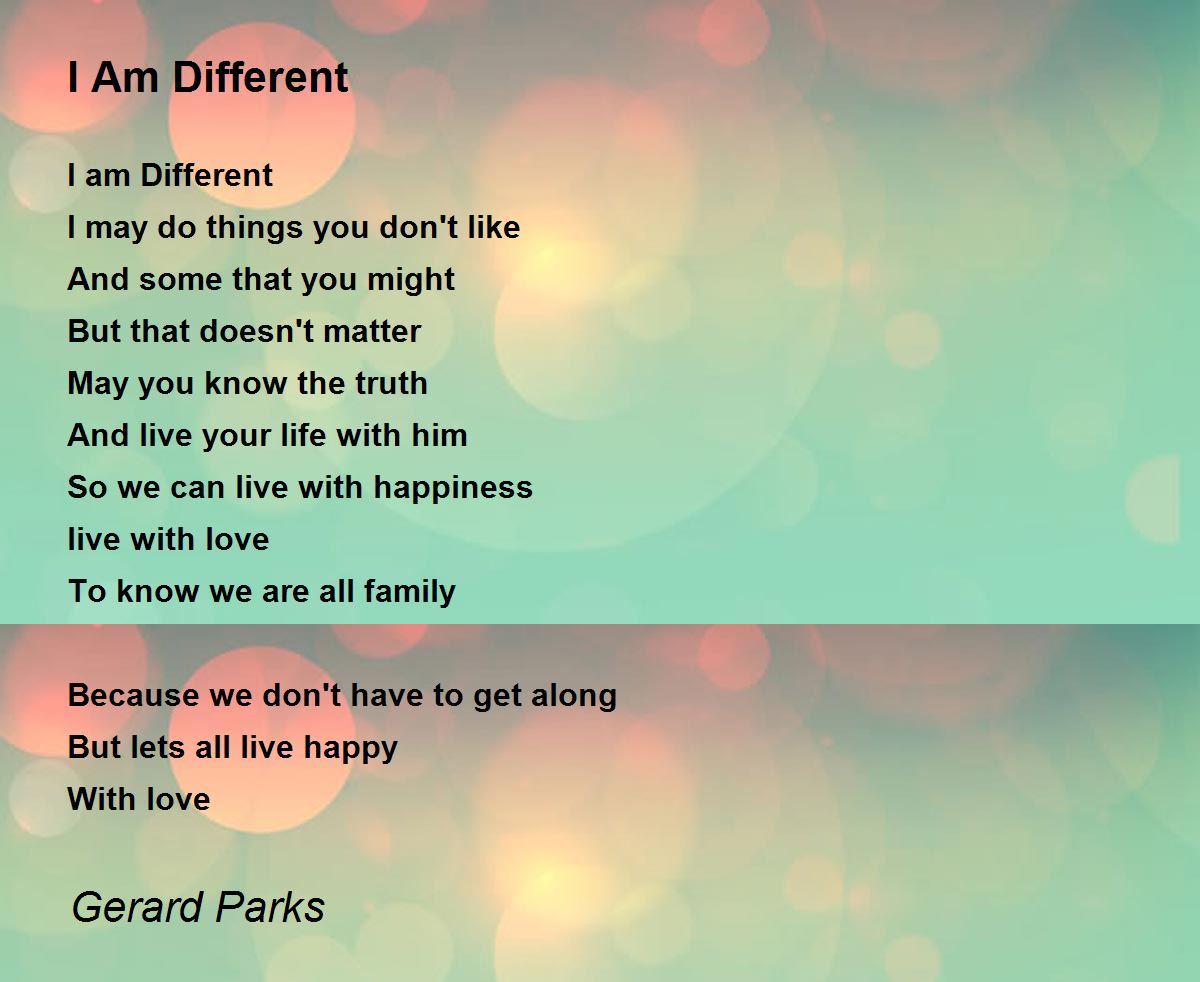 I Am Different

I am Different
I may do things you don't like
And some that you might
But that doesn't matter
May you know the truth
And live your life with him
So we can live with happiness
live with love
To know we are all family

Because we don't have to get along
But lets all live happy
With love

Gerard Parks